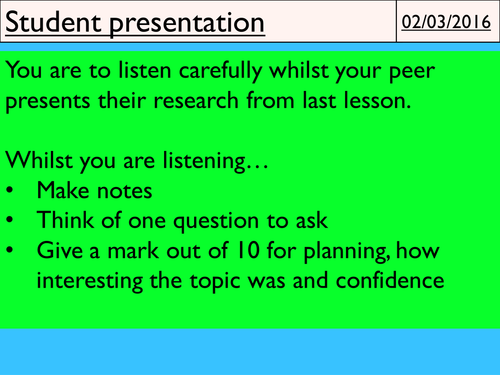 Student presentation

02/03/2016

You are to listen carefully whilst your peer presents their research from last lesson.

Whilst you are listening…
• Make notes
• Think of one question to ask
• Give a mark out of 10 for planning, how interesting the topic was and confidence